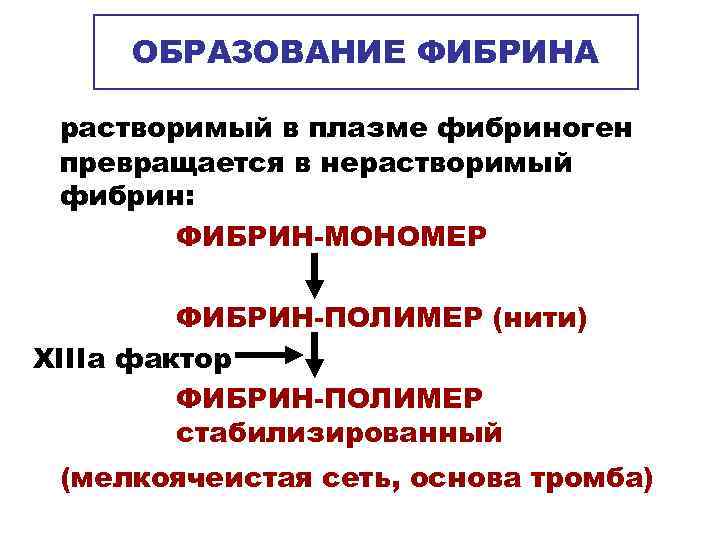 ОБРАЗОВАНИЕ ФИБРИНА

растворимый в плазме фибриноген превращается в нерастворимый фибрин:

ФИБРИН-МОНОМЕР

ФИБРИН-ПОЛИМЕР (нити)

XIIIа фактор

ФИБРИН-ПОЛИМЕР стабилизированный

(мелкоячеистая сеть, основа тромба)